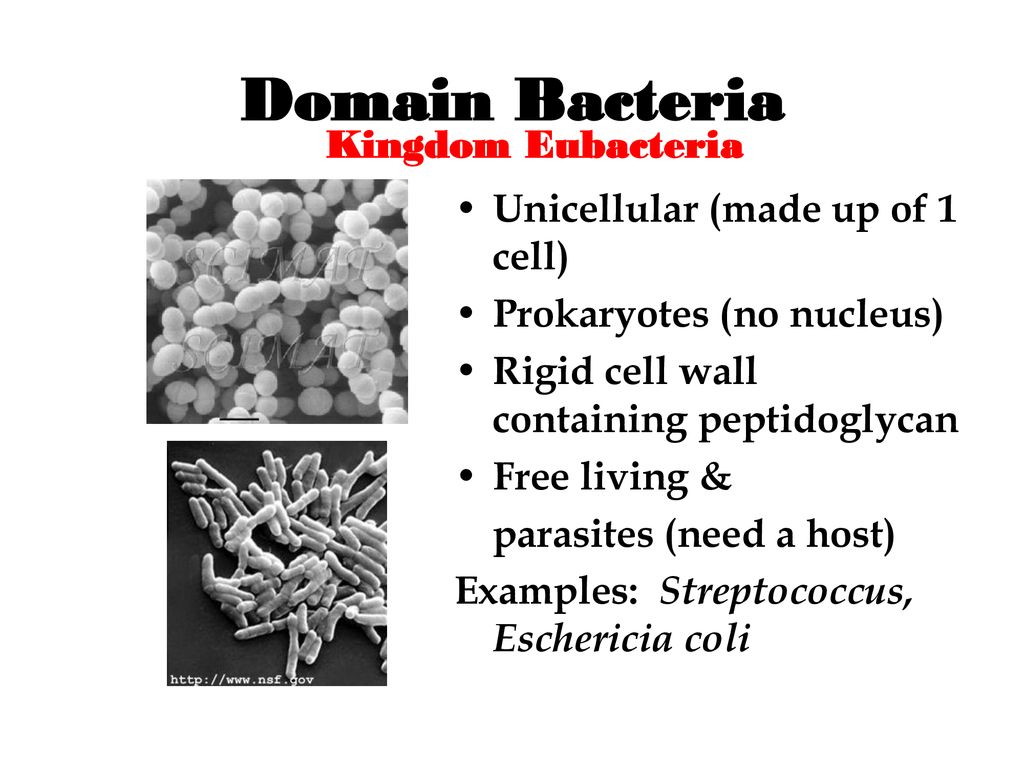 Domain Bacteria
Kingdom Eubacteria

SCIMAT
SCIMAT

http://www.nsf.gov

• Unicellular (made up of 1 cell)
• Prokaryotes (no nucleus)
• Rigid cell wall containing peptidoglycan
• Free living &
parasites (need a host)

Examples: Streptococcus, Eschericia coli